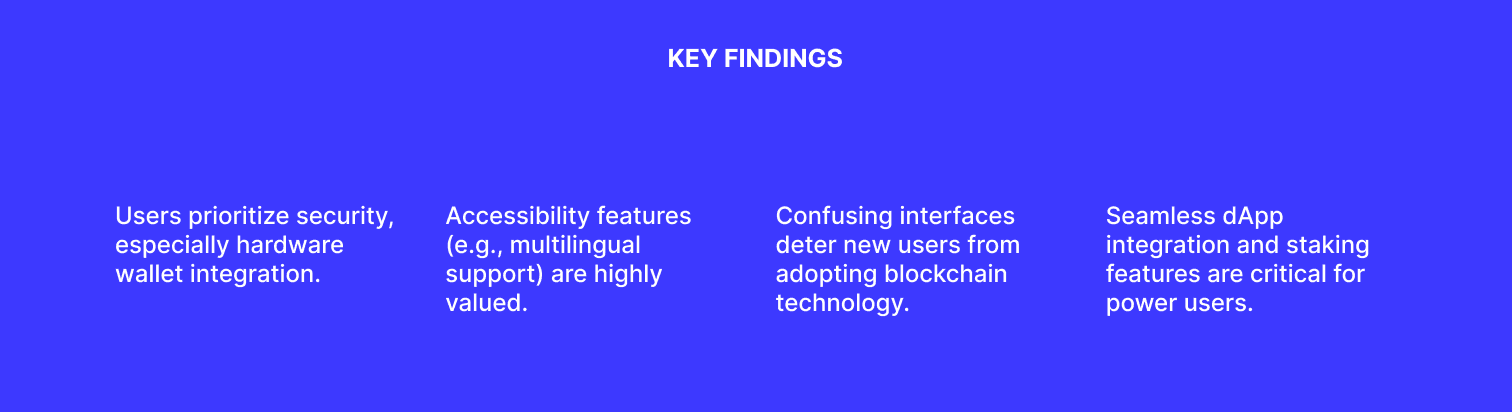 KEY FINDINGS

Users prioritize security, especially hardware wallet integration.

Accessibility features (e.g., multilingual support) are highly valued.

Confusing interfaces deter new users from adopting blockchain technology.

Seamless dApp integration and staking features are critical for power users.